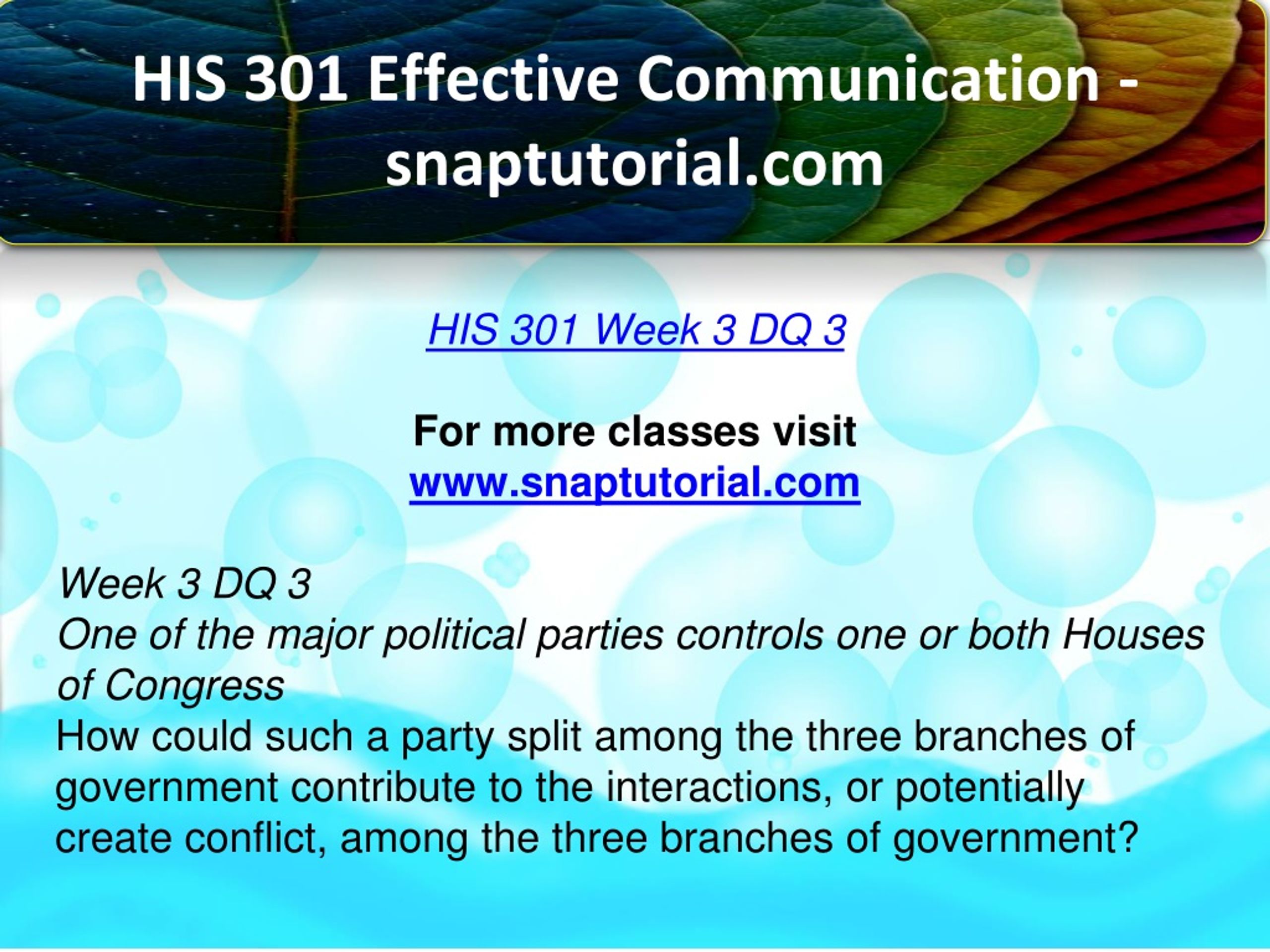 HIS 301 Effective Communication - snaptutorial.com

HIS 301 Week 3 DQ 3

For more classes visit
www.snaptutorial.com

Week 3 DQ 3
One of the major political parties controls one or both Houses of Congress
How could such a party split among the three branches of government contribute to the interactions, or potentially create conflict, among the three branches of government?